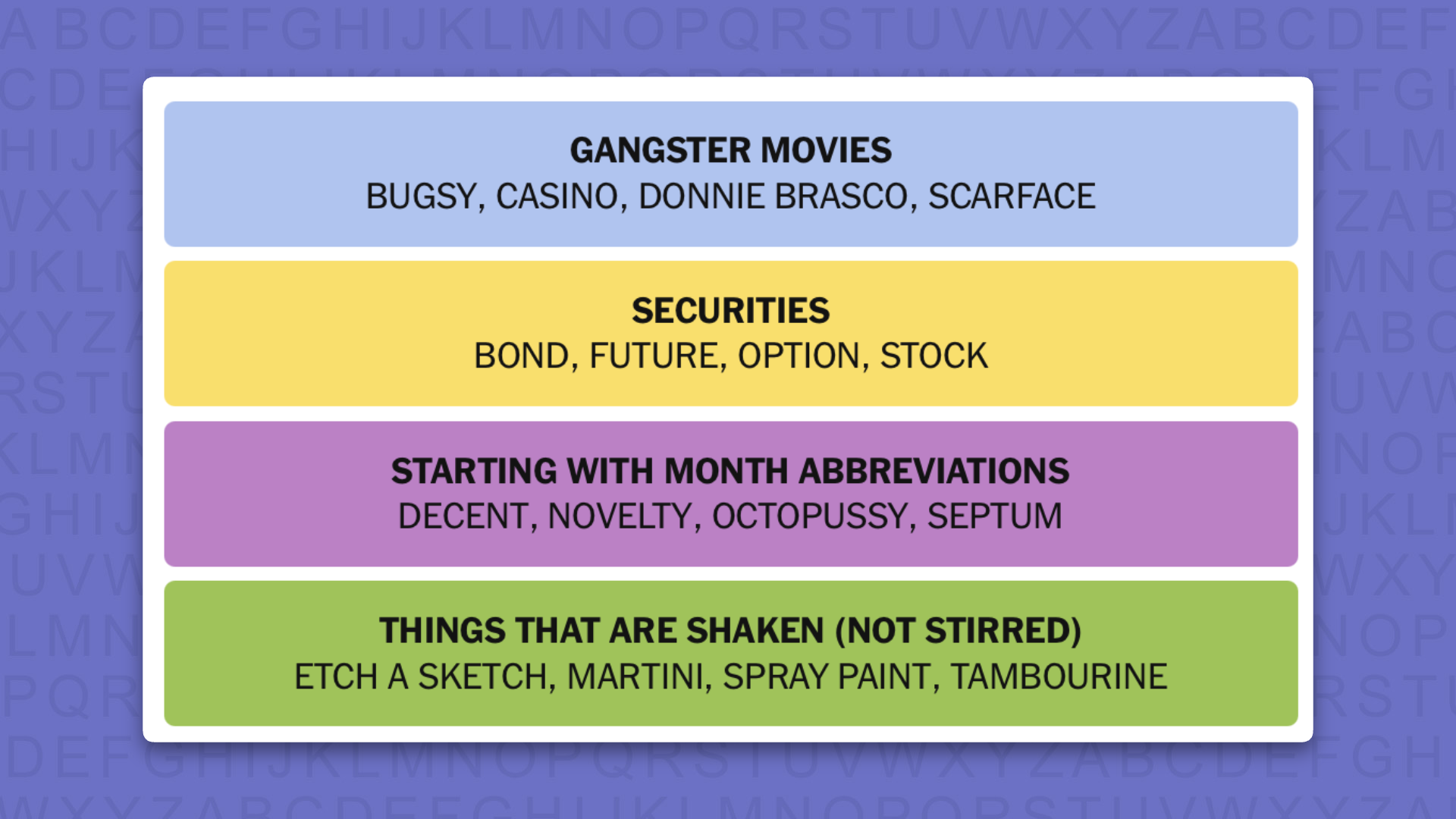 GANGSTER MOVIES
BUGSY, CASINO, DONNIE BRASCO, SCARFACE

SECURITIES
BOND, FUTURE, OPTION, STOCK

STARTING WITH MONTH ABBREVIATIONS
DECENT, NOVELTY, OCTOPUSSY, SEPTUM

THINGS THAT ARE SHAKEN (NOT STIRRED)
ETCH A SKETCH, MARTINI, SPRAY PAINT, TAMBOURINE